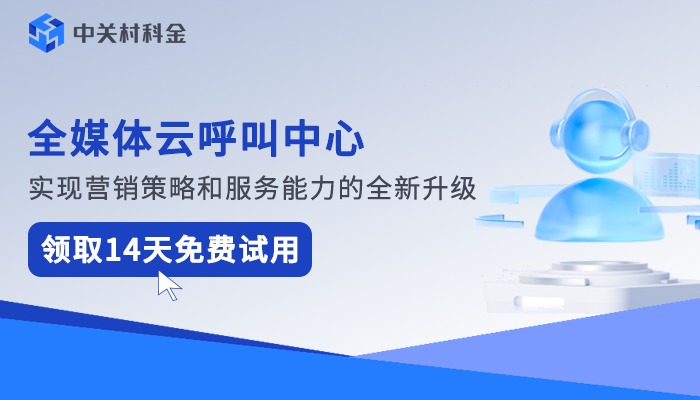 中关村科金

全媒体云呼叫中心

实现营销策略和服务能力的全新升级

领取14天免费试用